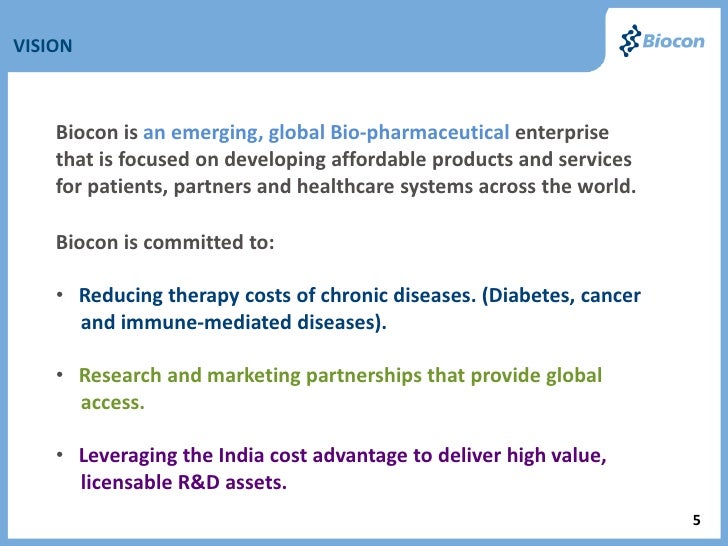 VISION

Biocon

Biocon is an emerging, global Bio-pharmaceutical enterprise that is focused on developing affordable products and services for patients, partners and healthcare systems across the world.

Biocon is committed to:

• Reducing therapy costs of chronic diseases. (Diabetes, cancer and immune-mediated diseases).

• Research and marketing partnerships that provide global access.

• Leveraging the India cost advantage to deliver high value, licensable R&D assets.

5